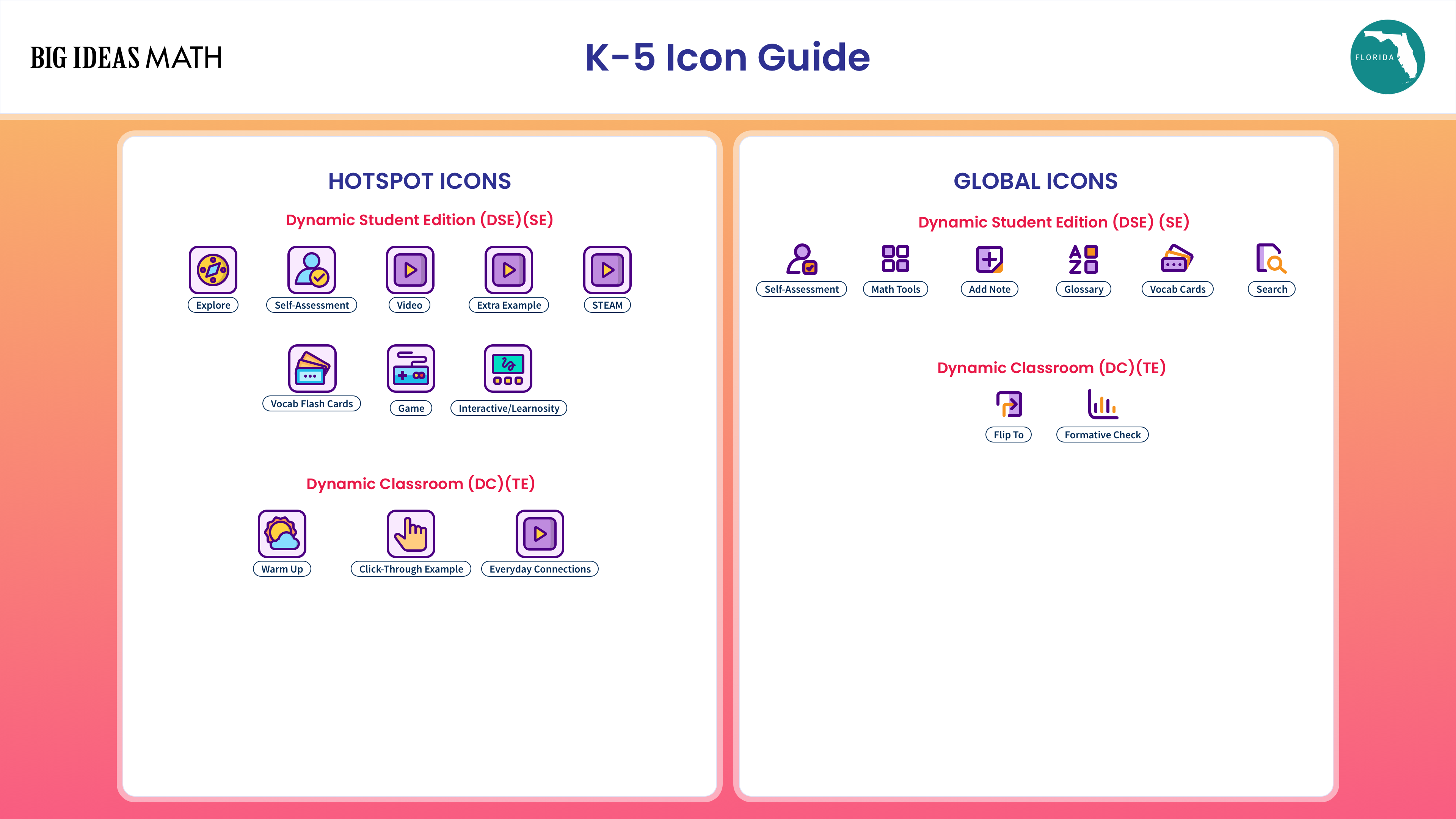 BIG IDEAS MATH

K-5 Icon Guide

FLORIDA

HOTSPOT ICONS

Dynamic Student Edition (DSE)(SE)

Explore
Self-Assessment
Video
Extra Example
STEAM
Vocab Flash Cards
Game
Interactive/Learnosity

Dynamic Classroom (DC)(TE)

Warm Up
Click-Through Example
Everyday Connections

GLOBAL ICONS

Dynamic Student Edition (DSE) (SE)

Self-Assessment
Math Tools
Add Note
Glossary
Vocab Cards
Search

Dynamic Classroom (DC)(TE)

Flip To
Formative Check